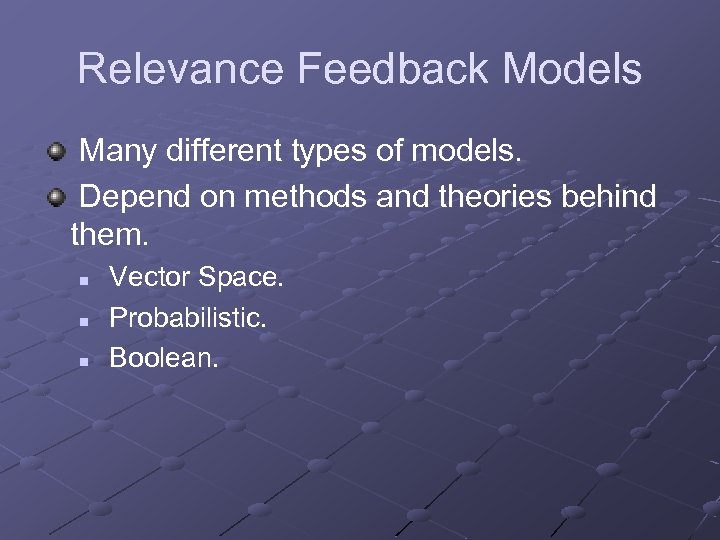 Relevance Feedback Models

Many different types of models.

Depend on methods and theories behind them.

Vector Space.

Probabilistic.

Boolean.